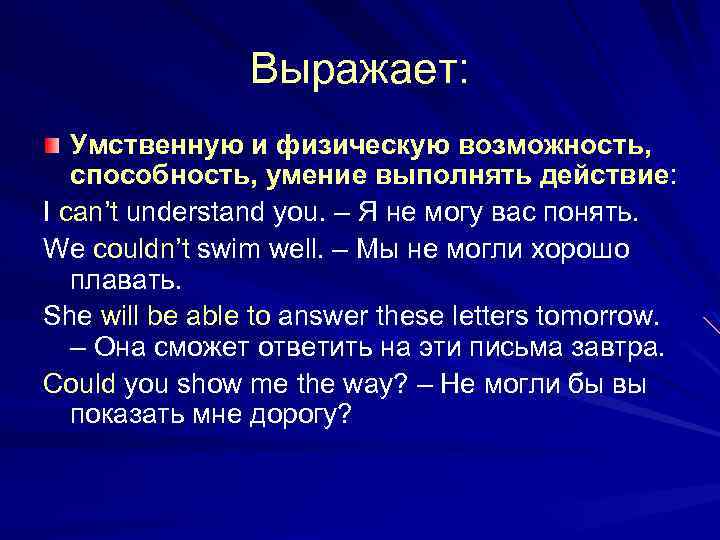 Выражает:

Умственную и физическую возможность, способность, умение выполнять действие:

I can't understand you. – Я не могу вас понять.

We couldn't swim well. – Мы не могли хорошо плавать.

She will be able to answer these letters tomorrow. – Она сможет ответить на эти письма завтра.

Could you show me the way? – Не могли бы вы показать мне дорогу?